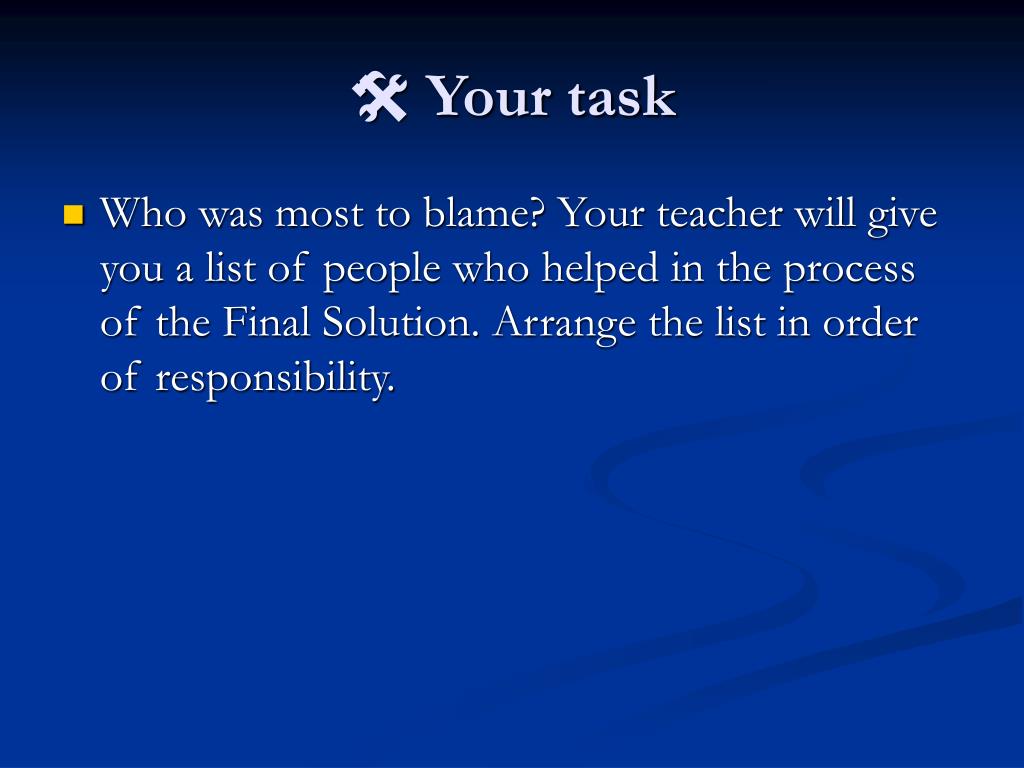 Your task

Who was most to blame? Your teacher will give you a list of people who helped in the process of the Final Solution. Arrange the list in order of responsibility.